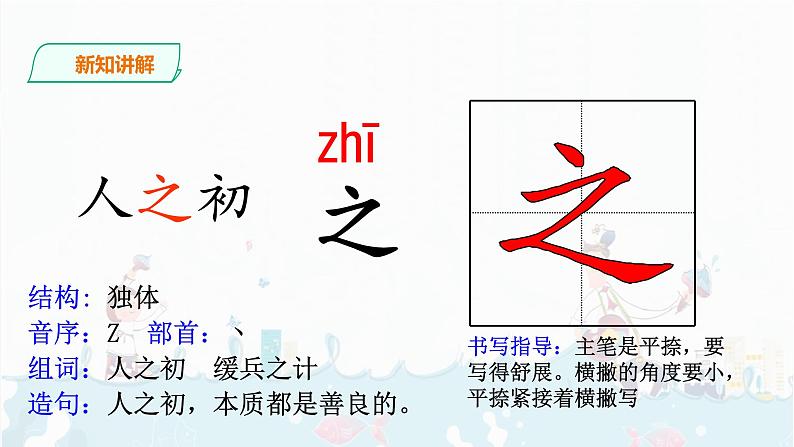 新知讲解

人之初

zhī
之

之

结构：独体
音序：Z　部首：丶
组词：人之初　缓兵之计
造句：人之初，本质都是善良的。

书写指导：主笔是平捺，要写得舒展。横撇的角度要小，平捺紧接着横撇写